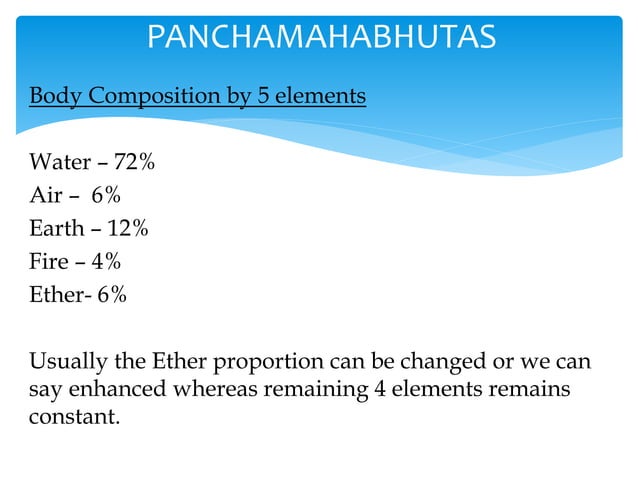 PANCHAMAHABHUTAS

Body Composition by 5 elements

Water – 72%
Air – 6%
Earth – 12%
Fire – 4%
Ether- 6%

Usually the Ether proportion can be changed or we can say enhanced whereas remaining 4 elements remains constant.